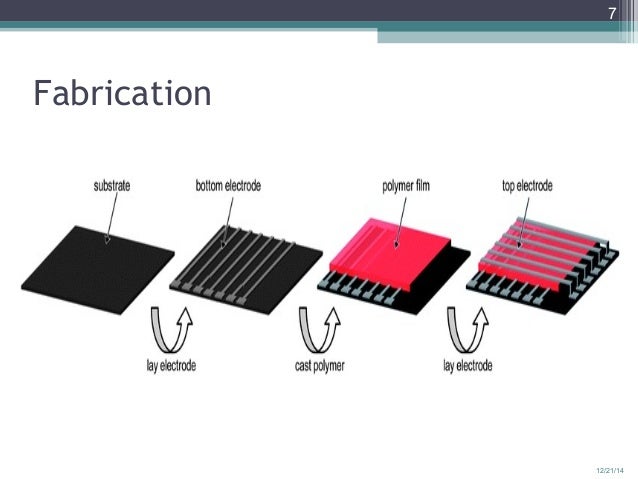 7

Fabrication

substrate

bottom electrode

polymer film

top electrode

lay electrode

cast polymer

lay electrode

12/21/14